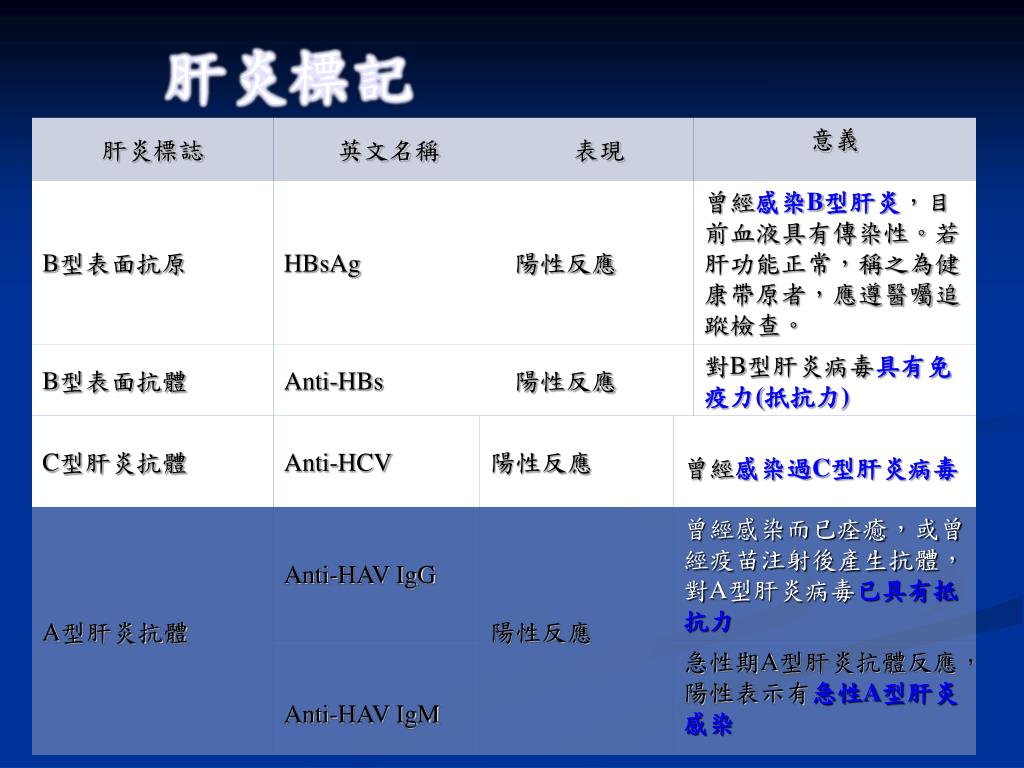 肝炎標記

| 肝炎標誌 | 英文名稱 | 表現 | 意義 |
|---|---|---|---|
| B型表面抗原 | HBsAg | 陽性反應 | 曾經感染B型肝炎，目前血液具有傳染性。若肝功能正常，稱之為健康帶原者，應遵醫囑追蹤檢查。 |
| B型表面抗體 | Anti-HBs | 陽性反應 | 對B型肝炎病毒具有免疫力(抵抗力) |
| C型肝炎抗體 | Anti-HCV | 陽性反應 | 曾經感染過C型肝炎病毒 |
| A型肝炎抗體 | Anti-HAV IgG | 陽性反應 | 曾經感染而已痊癒，或曾經疫苗注射後產生抗體，對A型肝炎病毒已具有抵抗力 |
| | Anti-HAV IgM | | 急性期A型肝炎抗體反應，陽性表示有急性A型肝炎感染 |